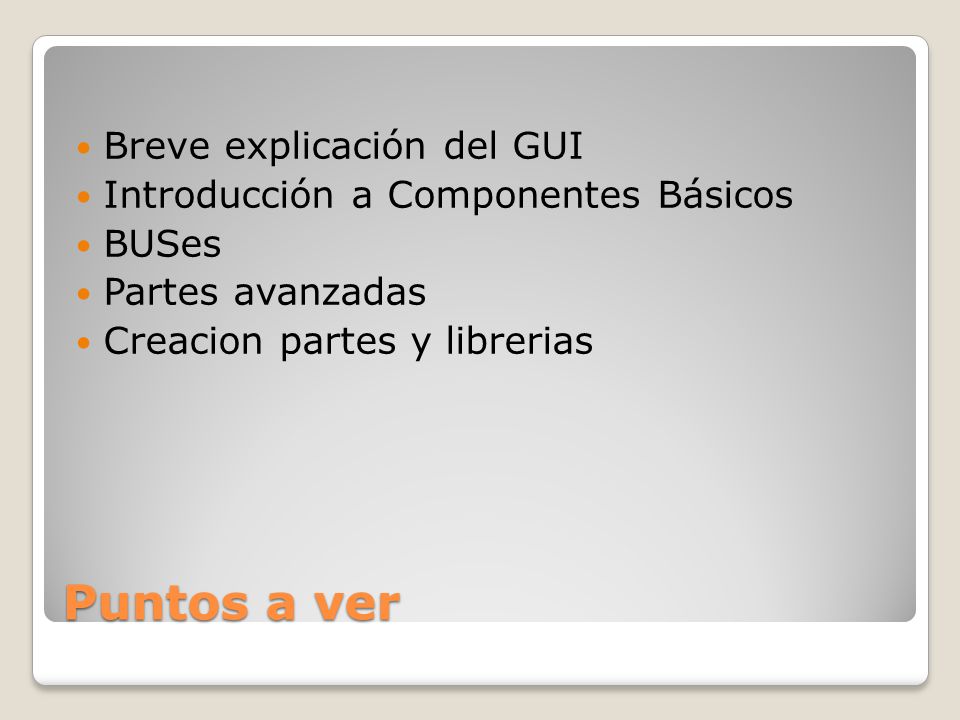 - Breve explicación del GUI
- Introducción a Componentes Básicos
- BUSes
- Partes avanzadas
- Creacion partes y librerias

Puntos a ver